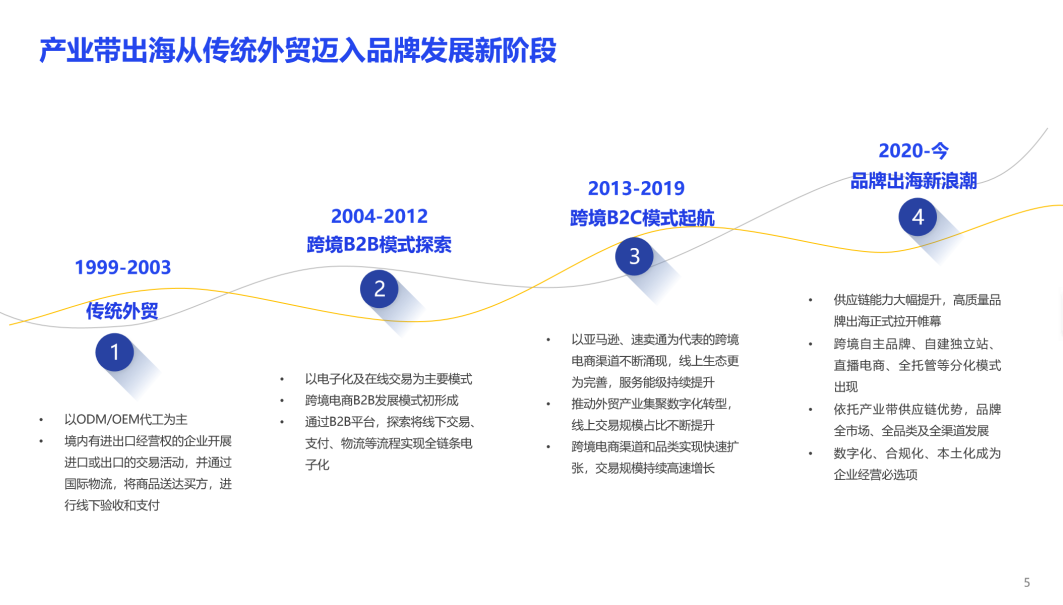 产业带出海从传统外贸迈入品牌发展新阶段

1999-2003
传统外贸
1
• 以ODM/OEM代工为主
• 境内有进出口经营权的企业开展进口或出口的交易活动，并通过国际物流，将商品送达买方，进行线下验收和支付

2004-2012
跨境B2B模式探索
2
• 以电子化及在线交易为主要模式
• 跨境电商B2B发展模式初形成
• 通过B2B平台，探索将线下交易、支付、物流等流程实现全链条电子化

2013-2019
跨境B2C模式起航
3
• 以亚马逊、速卖通为代表的跨境电商渠道不断涌现，线上生态更为完善，服务能级持续提升
• 推动外贸产业集聚数字化转型，线上交易规模占比不断提升
• 跨境电商渠道和品类实现快速扩张，交易规模持续高速增长

2020-今
品牌出海新浪潮
4
• 供应链能力大幅提升，高质量品牌出海正式拉开帷幕
• 跨境自主品牌、自建独立站、直播电商、全托管等分化模式出现
• 依托产业带供应链优势，品牌全市场、全品类及全渠道发展
• 数字化、合规化、本土化成为企业经营必选项

5